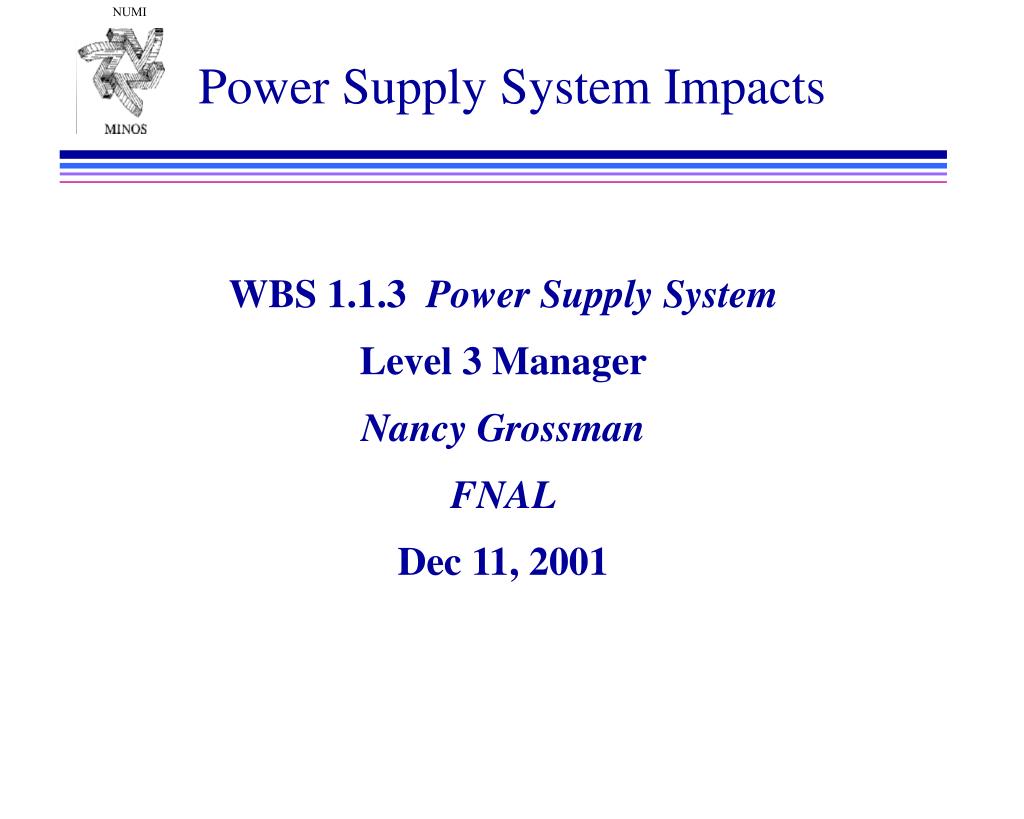 NUMI

MINOS

Power Supply System Impacts

WBS 1.1.3 Power Supply System

Level 3 Manager

Nancy Grossman

FNAL

Dec 11, 2001